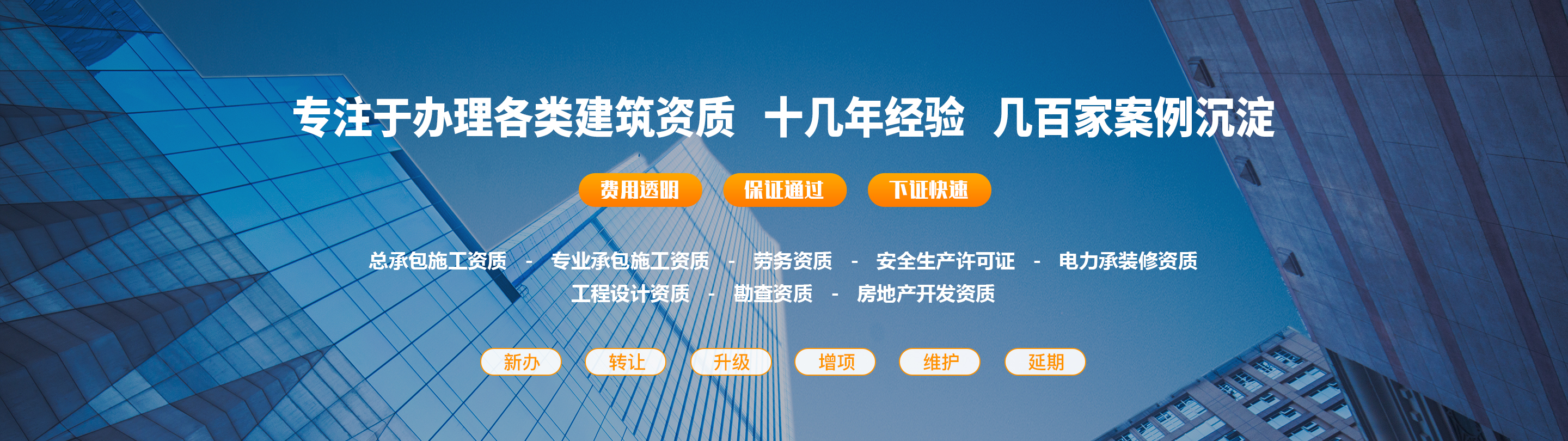 专注于办理各类建筑资质 十几年经验 几百家案例沉淀

费用透明 保证通过 下证快速

总承包施工资质 - 专业承包施工资质 - 劳务资质 - 安全生产许可证 - 电力承装修资质
工程设计资质 - 勘查资质 - 房地产开发资质

新办 转让 升级 增项 维护 延期